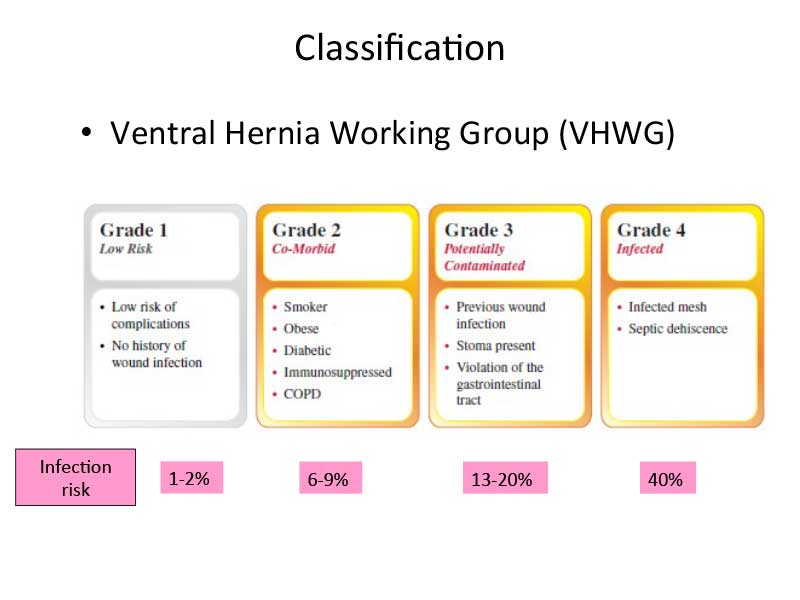 Classification

• Ventral Hernia Working Group (VHWG)

Grade 1
Low Risk

• Low risk of complications
• No history of wound infection

Grade 2
Co-Morbid

• Smoker
• Obese
• Diabetic
• Immunosuppressed
• COPD

Grade 3
Potentially Contaminated

• Previous wound infection
• Stoma present
• Violation of the gastrointestinal tract

Grade 4
Infected

• Infected mesh
• Septic dehiscence

Infection risk

1-2%

6-9%

13-20%

40%